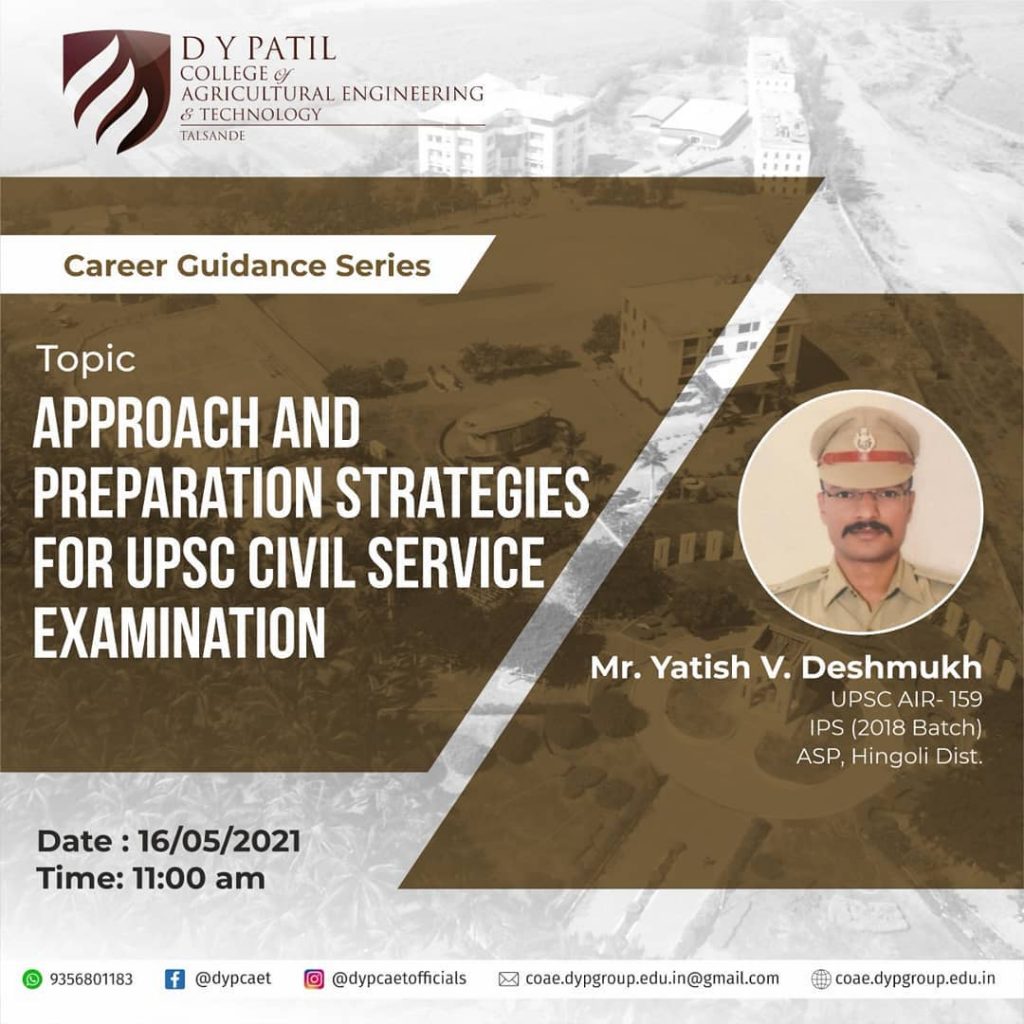 D Y PATIL
COLLEGE of
AGRICULTURAL ENGINEERING
& TECHNOLOGY
TALSANDE

Career Guidance Series

Topic

APPROACH AND PREPARATION STRATEGIES FOR UPSC CIVIL SERVICE EXAMINATION

Mr. Yatish V. Deshmukh
UPSC AIR- 159
IPS (2018 Batch)
ASP, Hingoli Dist.

Date : 16/05/2021
Time: 11:00 am

9356801183 @dypcaet @dypcaetofficials coae.dypgroup.edu.in@gmail.com coae.dypgroup.edu.in